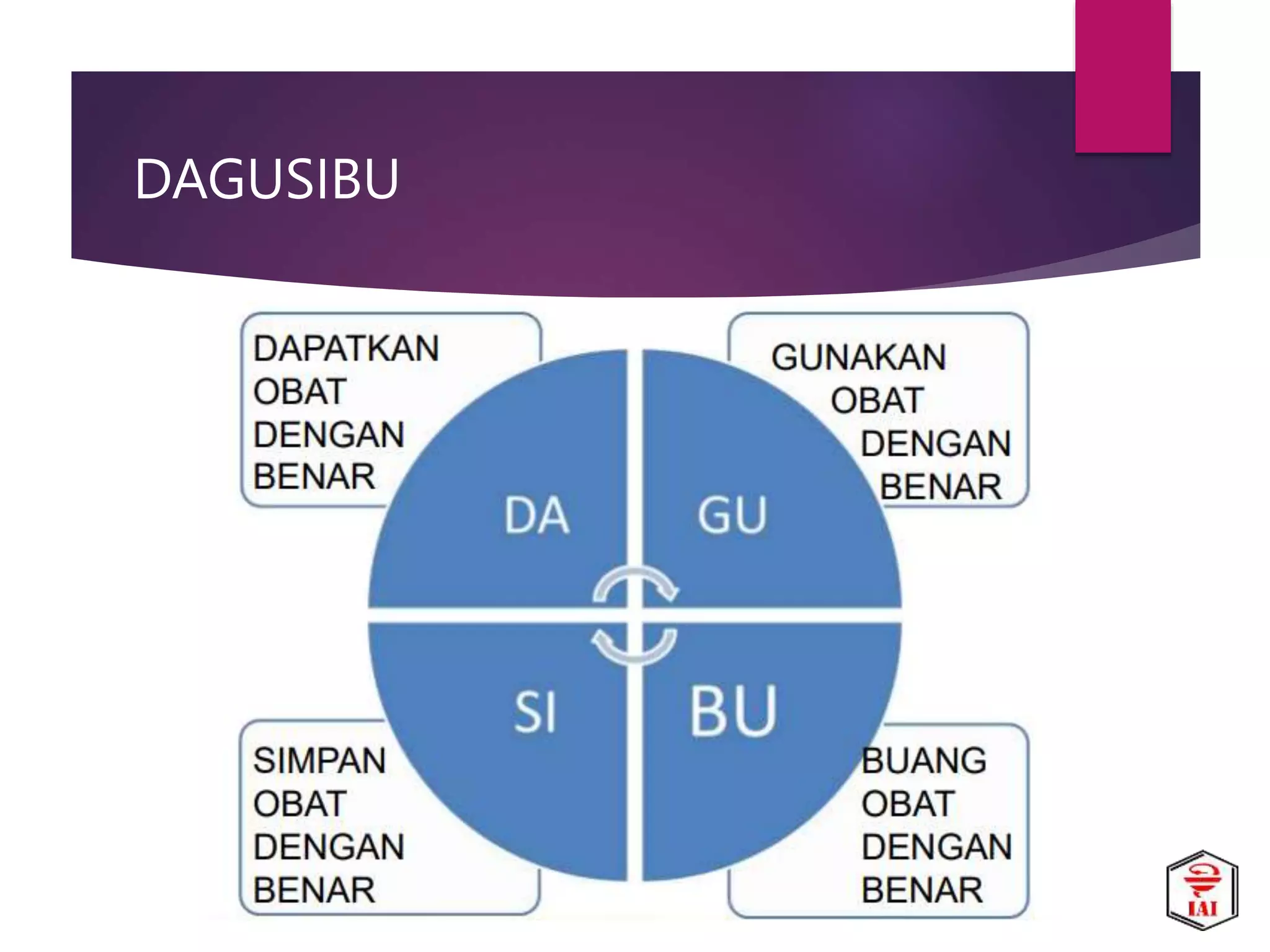 DAGUSIBU

DAPATKAN OBAT DENGAN BENAR

GUNAKAN OBAT DENGAN BENAR

DA

GU

SI

BU

SIMPAN OBAT DENGAN BENAR

BUANG OBAT DENGAN BENAR

IAI